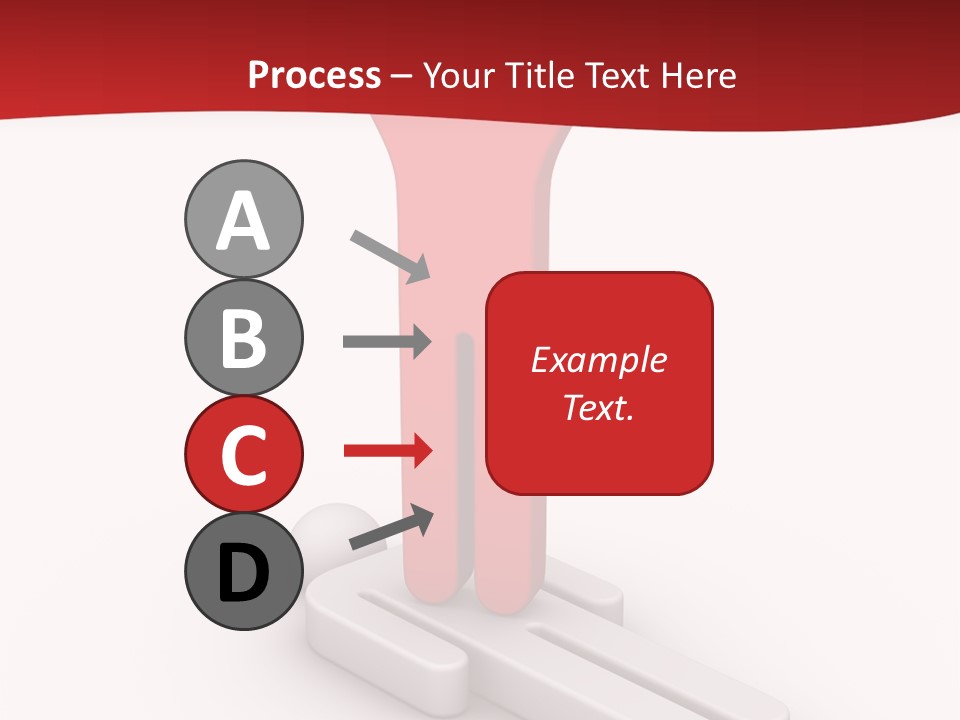 Process – Your Title Text Here

A

B

C

D

Example Text.